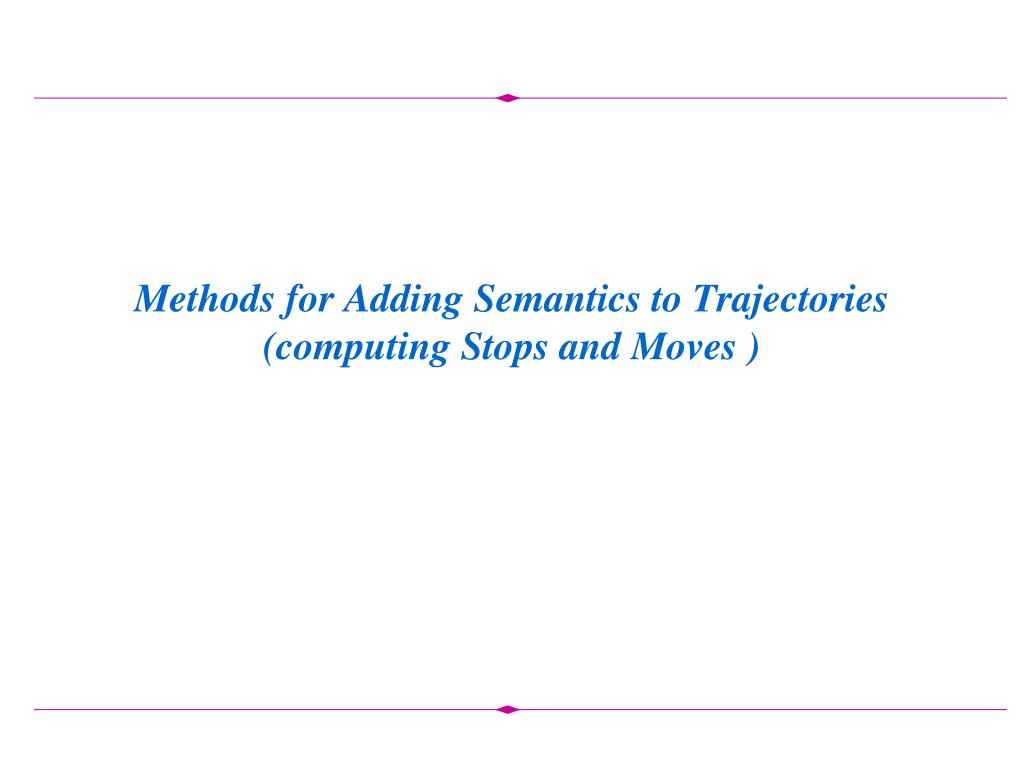 Methods for Adding Semantics to Trajectories
(computing Stops and Moves )